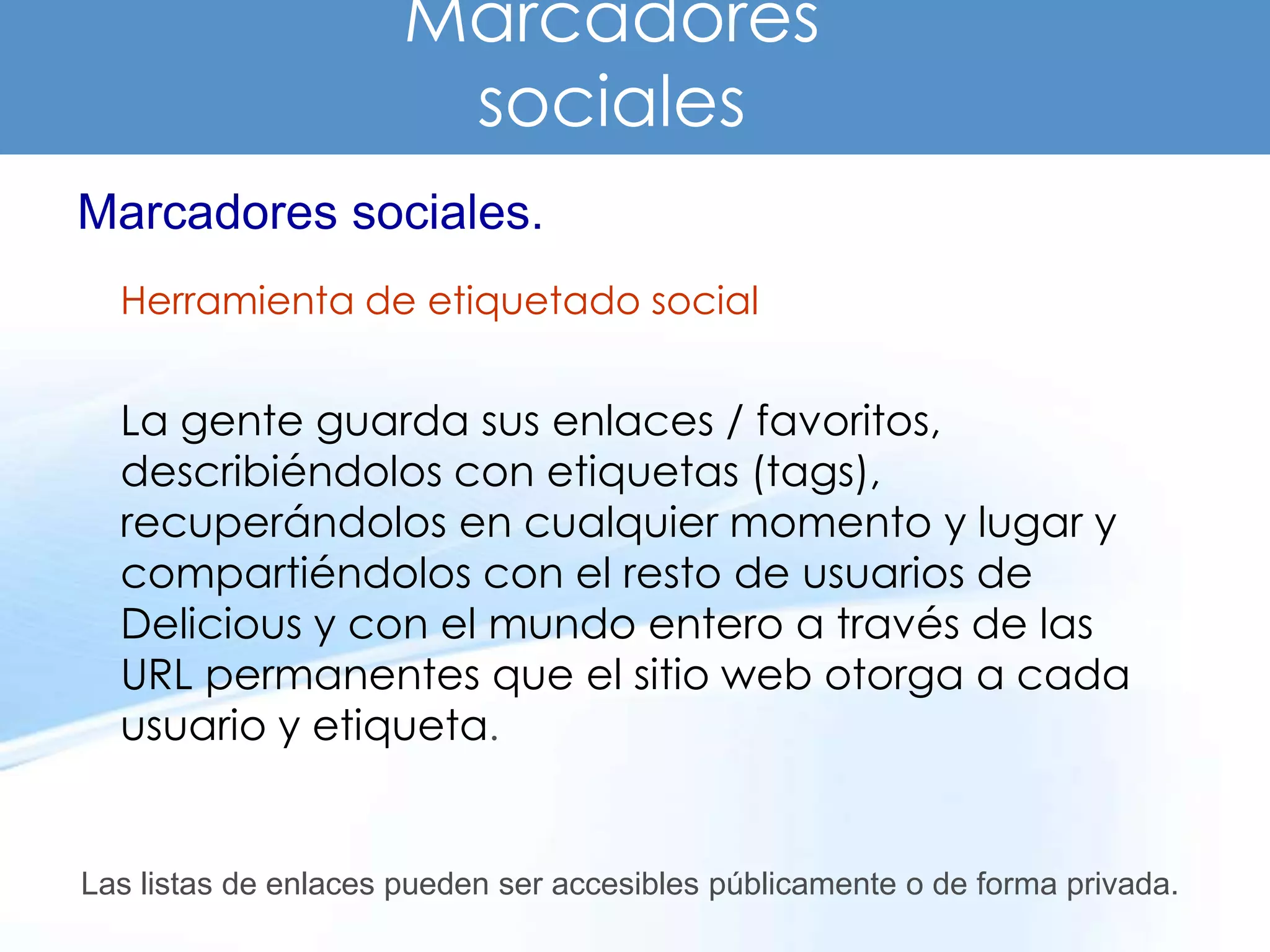 Marcadores sociales

Marcadores sociales.

Herramienta de etiquetado social

La gente guarda sus enlaces / favoritos, describiéndolos con etiquetas (tags), recuperándolos en cualquier momento y lugar y compartiéndolos con el resto de usuarios de Delicious y con el mundo entero a través de las URL permanentes que el sitio web otorga a cada usuario y etiqueta.

Las listas de enlaces pueden ser accesibles públicamente o de forma privada.